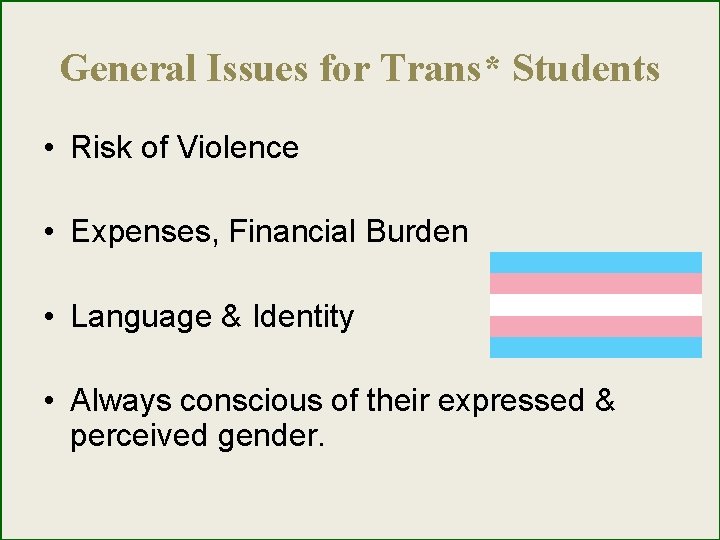 General Issues for Trans* Students

• Risk of Violence

• Expenses, Financial Burden

• Language & Identity

• Always conscious of their expressed & perceived gender.